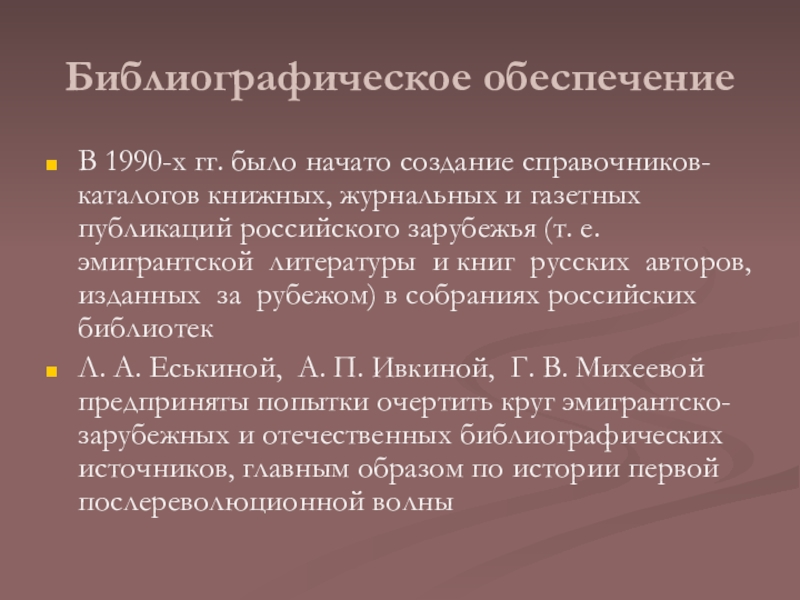 Библиографическое обеспечение

В 1990-х гг. было начато создание справочников-каталогов книжных, журнальных и газетных публикаций российского зарубежья (т. е. эмигрантской литературы и книг русских авторов, изданных за рубежом) в собраниях российских библиотек

Л. А. Еськиной, А. П. Ивкиной, Г. В. Михеевой предприняты попытки очертить круг эмигрантско-зарубежных и отечественных библиографических источников, главным образом по истории первой послереволюционной волны